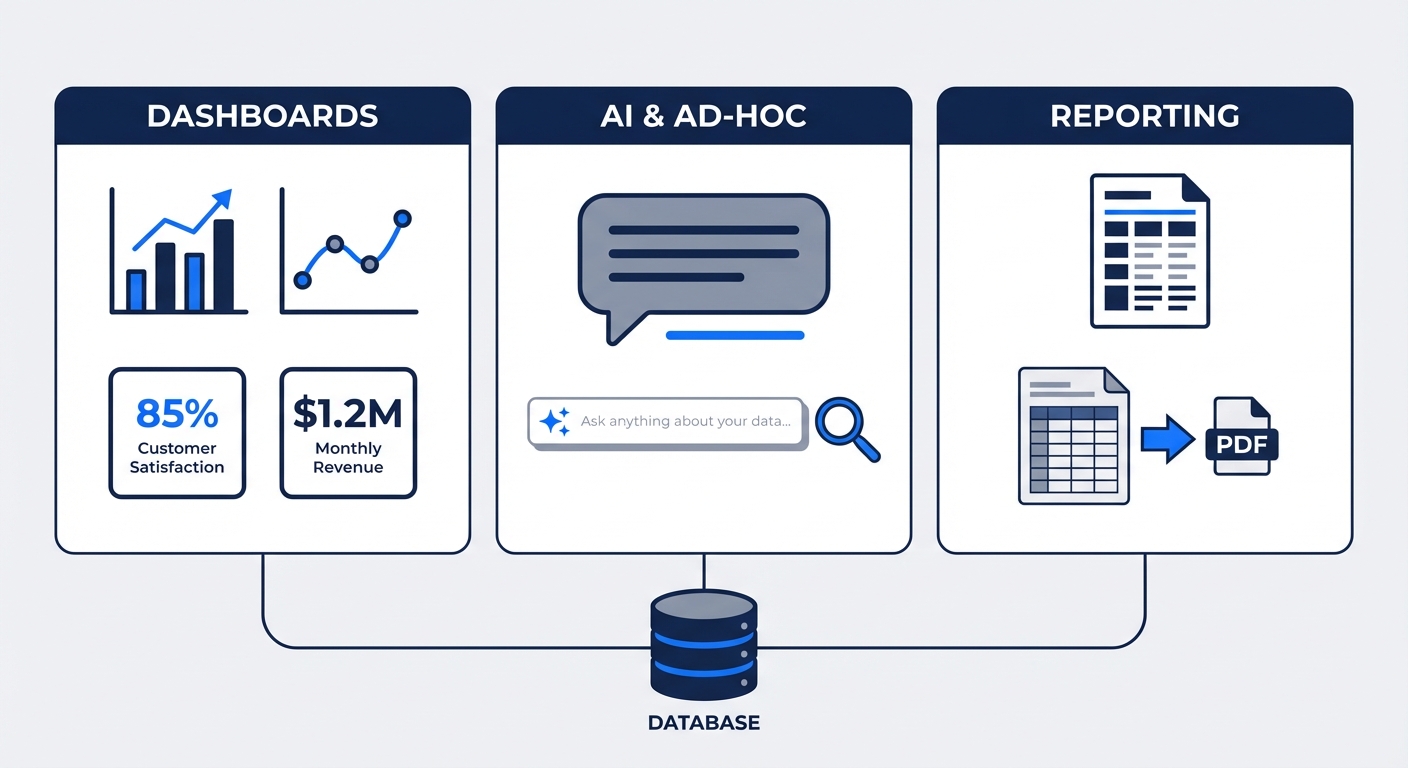 DASHBOARDS

85%
Customer Satisfaction

$1.2M
Monthly Revenue

AI & AD-HOC

Ask anything about your data...

REPORTING

PDF

DATABASE